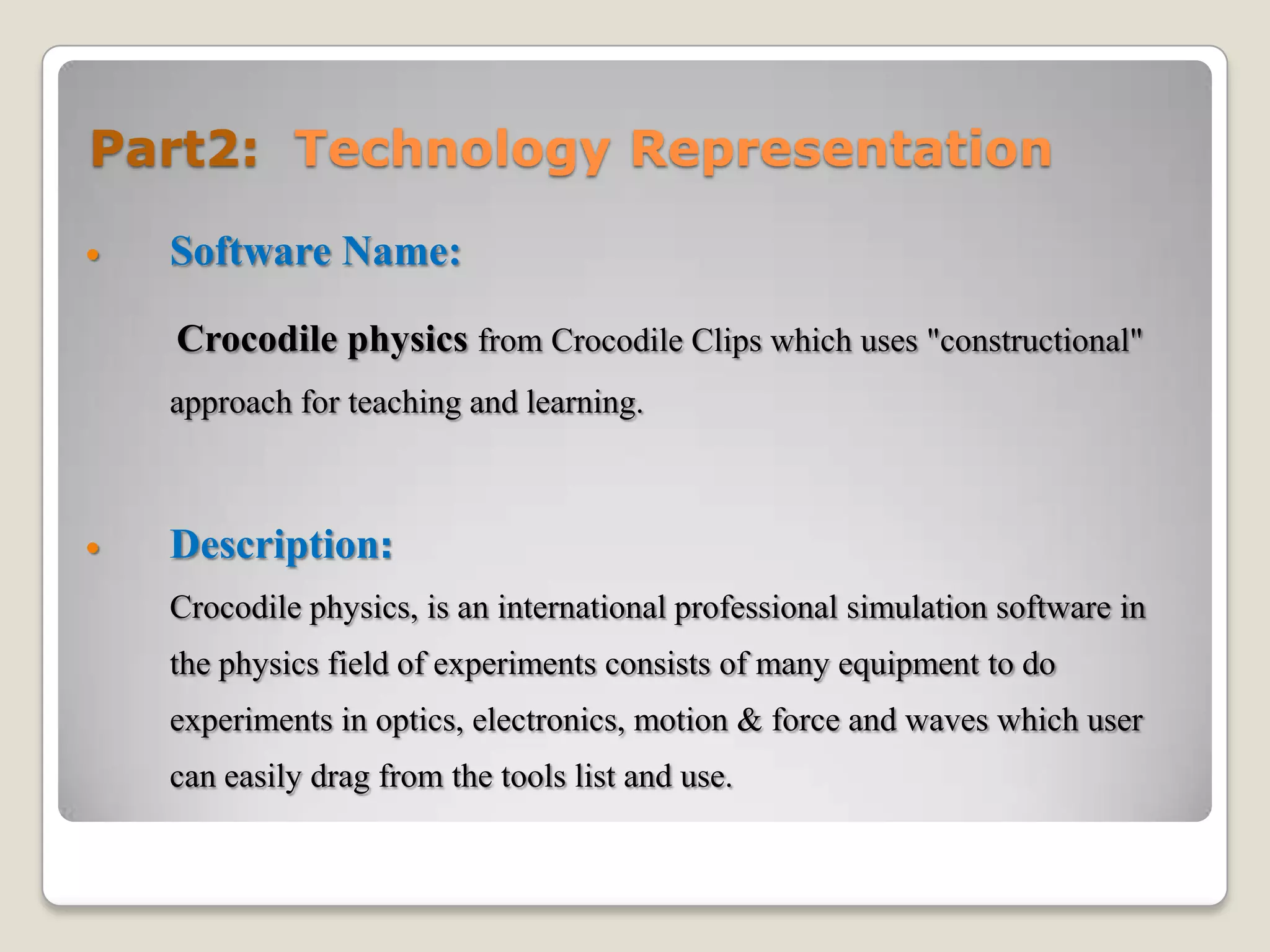 Part2: Technology Representation

• Software Name:

Crocodile physics from Crocodile Clips which uses "constructional" approach for teaching and learning.

• Description:

Crocodile physics, is an international professional simulation software in the physics field of experiments consists of many equipment to do experiments in optics, electronics, motion & force and waves which user can easily drag from the tools list and use.